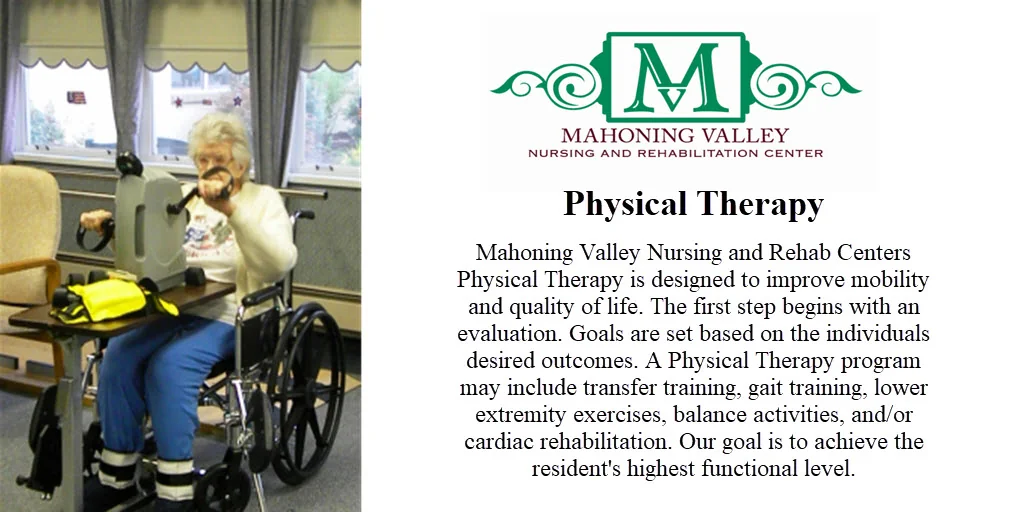 MV

MAHONING VALLEY
NURSING AND REHABILITATION CENTER

Physical Therapy

Mahoning Valley Nursing and Rehab Centers Physical Therapy is designed to improve mobility and quality of life. The first step begins with an evaluation. Goals are set based on the individuals desired outcomes. A Physical Therapy program may include transfer training, gait training, lower extremity exercises, balance activities, and/or cardiac rehabilitation. Our goal is to achieve the resident's highest functional level.